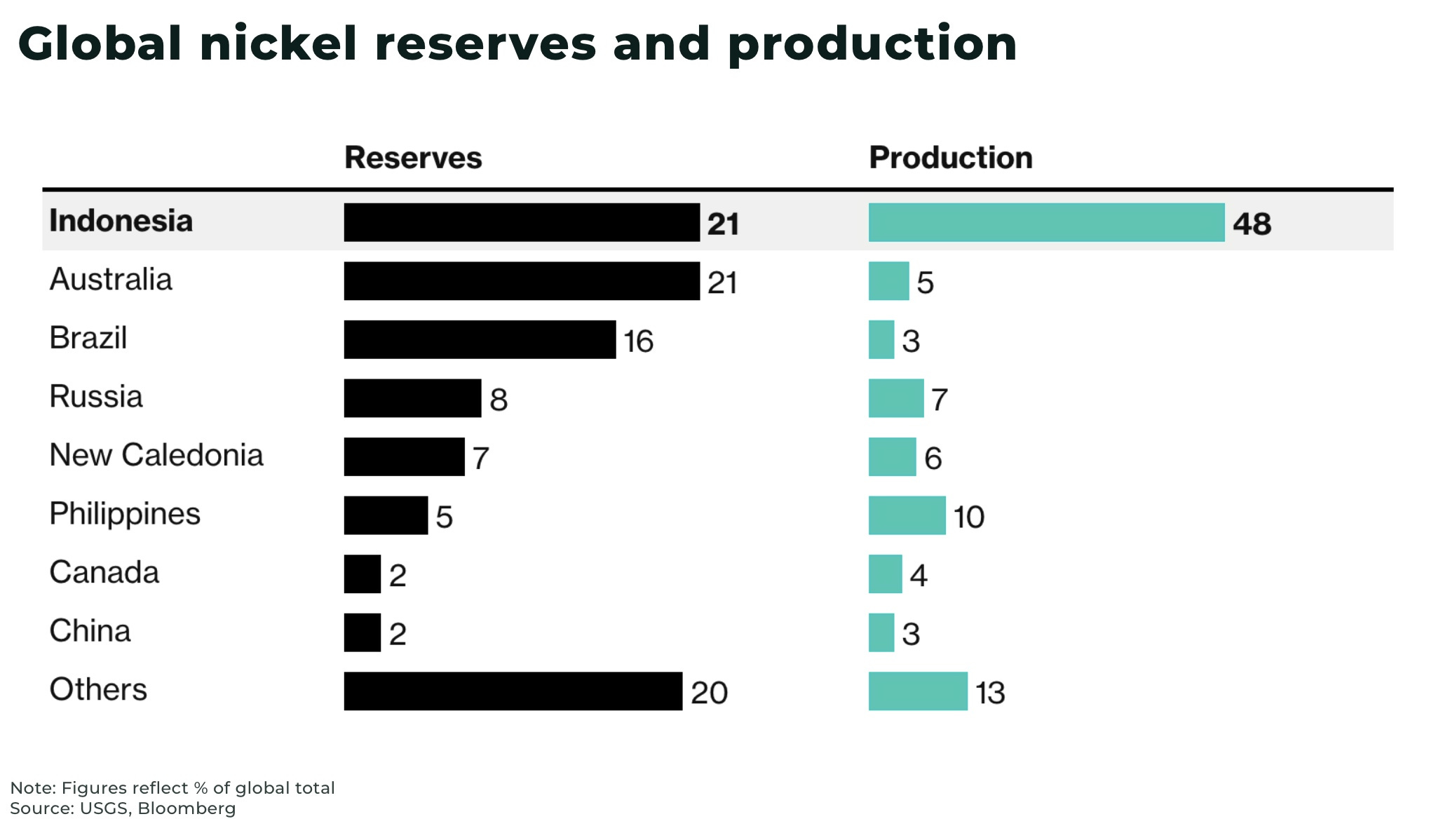 Global nickel reserves and production

| | Reserves | Production |
|---|---|---|
| Indonesia | 21 | 48 |
| Australia | 21 | 5 |
| Brazil | 16 | 3 |
| Russia | 8 | 7 |
| New Caledonia | 7 | 6 |
| Philippines | 5 | 10 |
| Canada | 2 | 4 |
| China | 2 | 3 |
| Others | 20 | 13 |

Note: Figures reflect % of global total
Source: USGS, Bloomberg